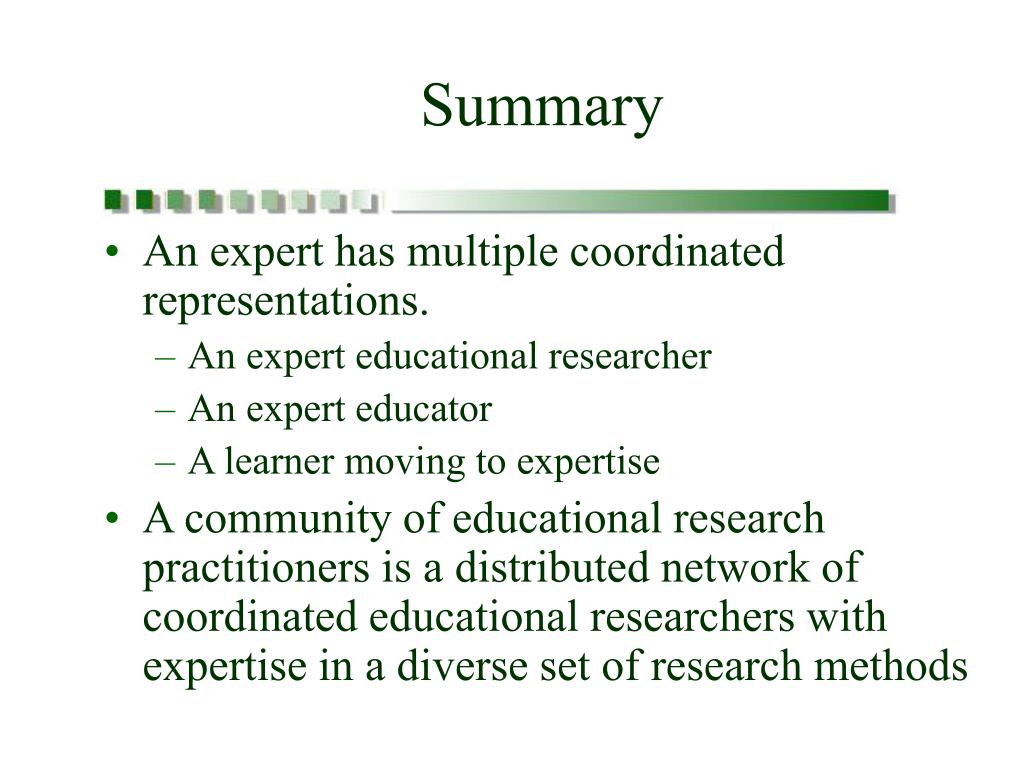 Summary

• An expert has multiple coordinated representations.
– An expert educational researcher
– An expert educator
– A learner moving to expertise

• A community of educational research practitioners is a distributed network of coordinated educational researchers with expertise in a diverse set of research methods